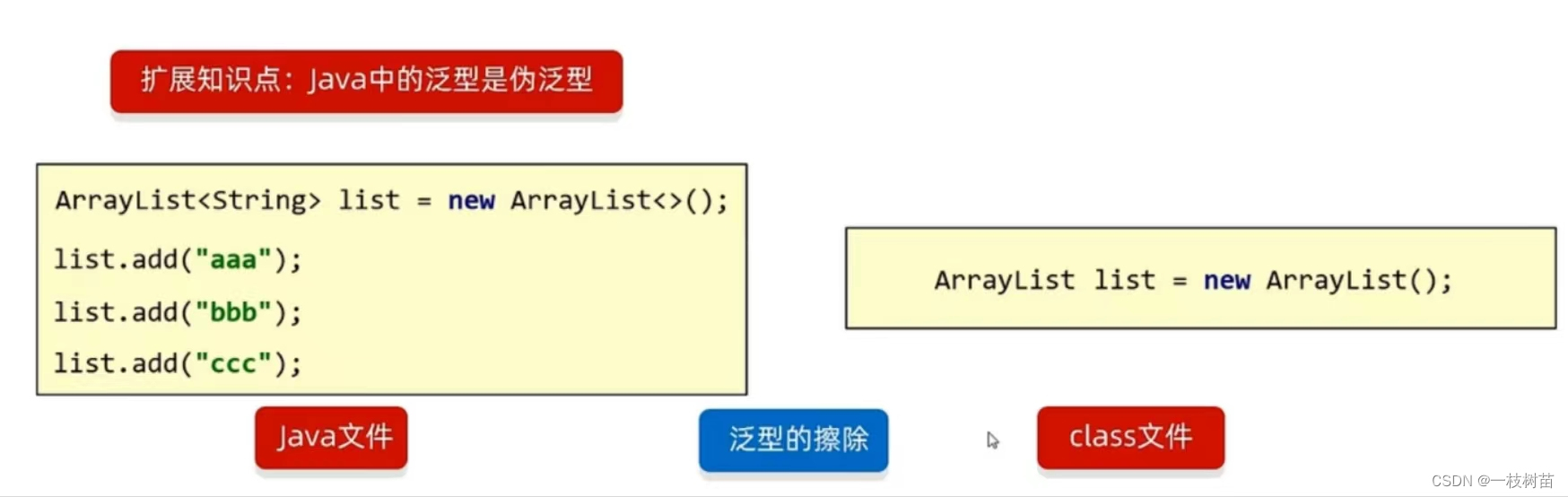 扩展知识点：Java中的泛型是伪泛型

ArrayList<String> list = new ArrayList<>();
list.add("aaa");
list.add("bbb");
list.add("ccc");

ArrayList list = new ArrayList();

Java文件

泛型的擦除

class文件

CSDN @一枝树苗